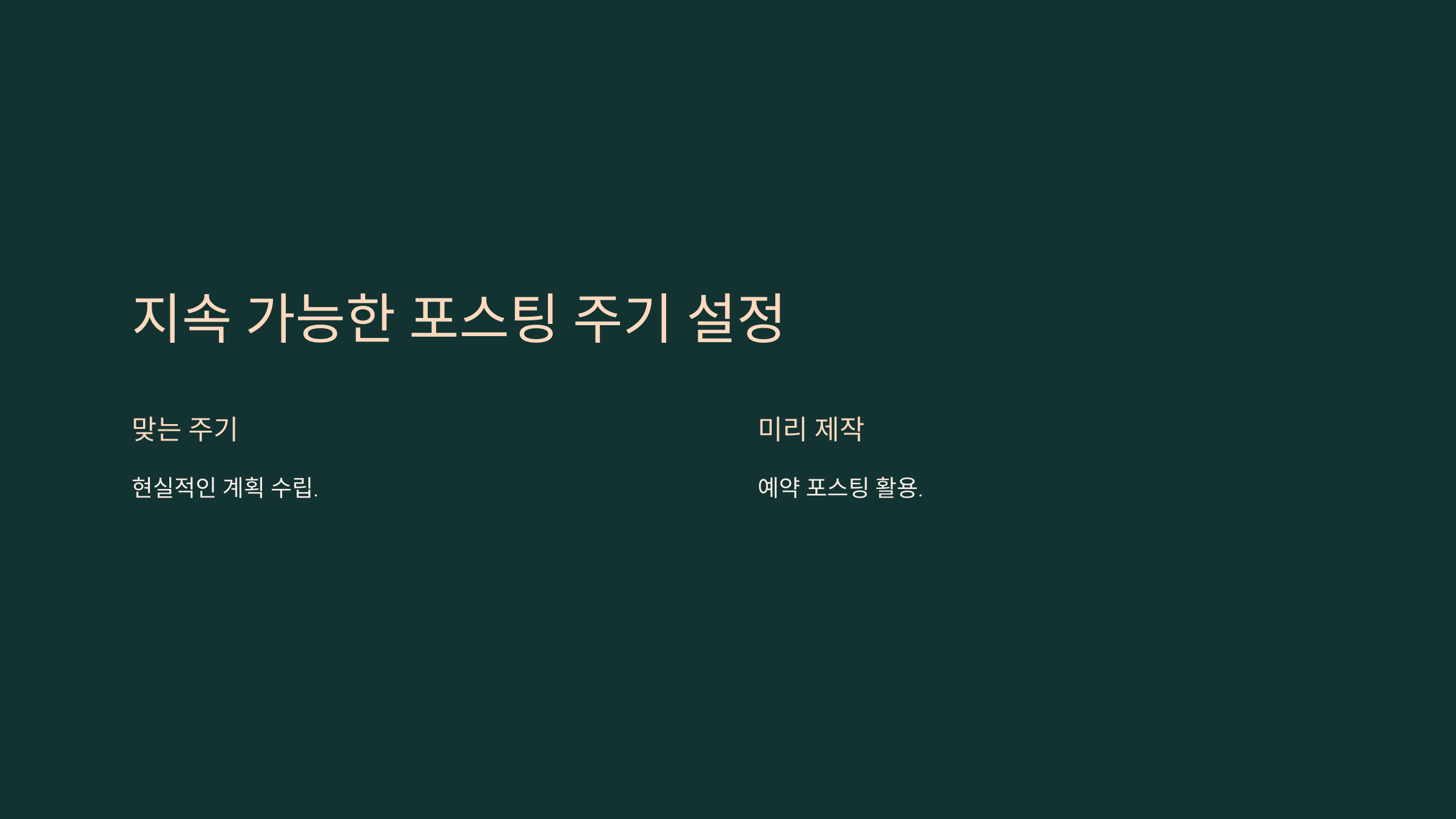 지속 가능한 포스팅 주기 설정

맞는 주기

현실적인 계획 수립.

미리 제작

예약 포스팅 활용.